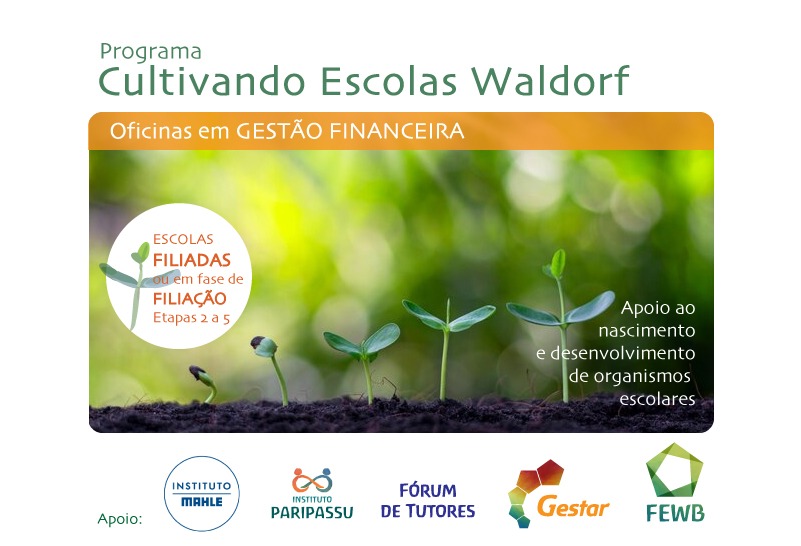 Programa
Cultivando Escolas Waldorf

Oficinas em GESTÃO FINANCEIRA

ESCOLAS
FILIADAS
ou em fase de
FILIAÇÃO
Etapas 2 a 5

Apoio ao nascimento e desenvolvimento de organismos escolares

Apoio:
INSTITUTO MAHLE
INSTITUTO PARIPASSU
FÓRUM DE TUTORES
Gestar
FEWB